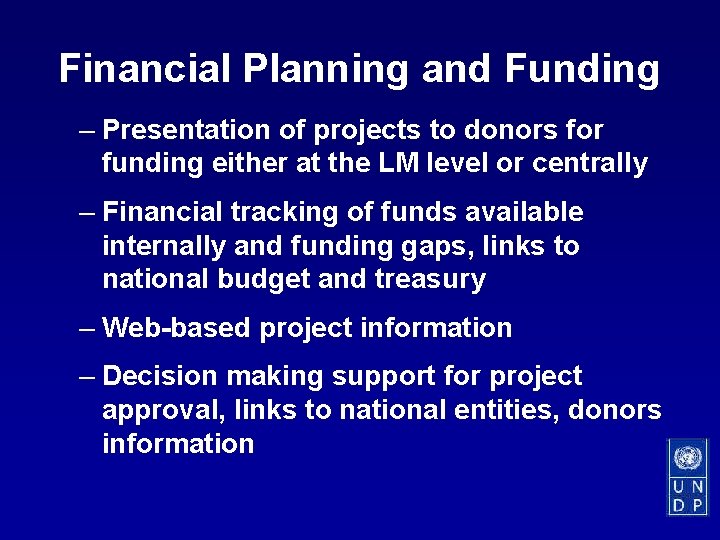 Financial Planning and Funding

– Presentation of projects to donors for funding either at the LM level or centrally

– Financial tracking of funds available internally and funding gaps, links to national budget and treasury

– Web-based project information

– Decision making support for project approval, links to national entities, donors information

U N
D P